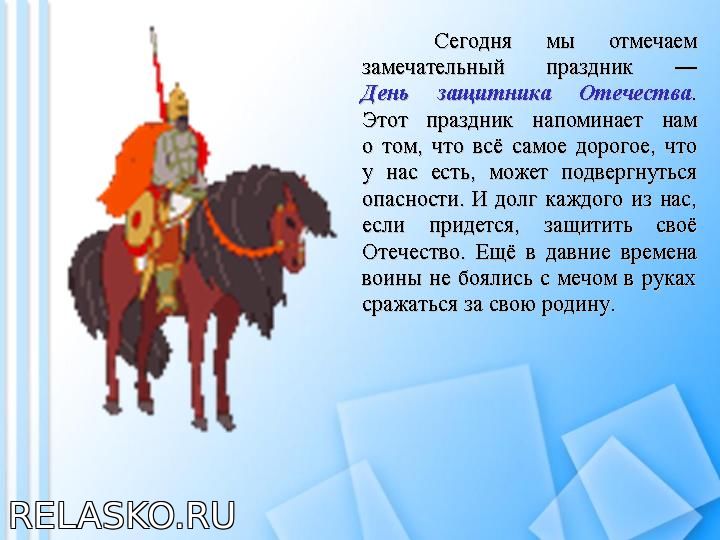 Сегодня мы отмечаем замечательный праздник — День защитника Отечества. Этот праздник напоминает нам о том, что всё самое дорогое, что у нас есть, может подвергнуться опасности. И долг каждого из нас, если придется, защитить своё Отечество. Ещё в давние времена воины не боялись с мечом в руках сражаться за свою родину.

RELASKO.RU